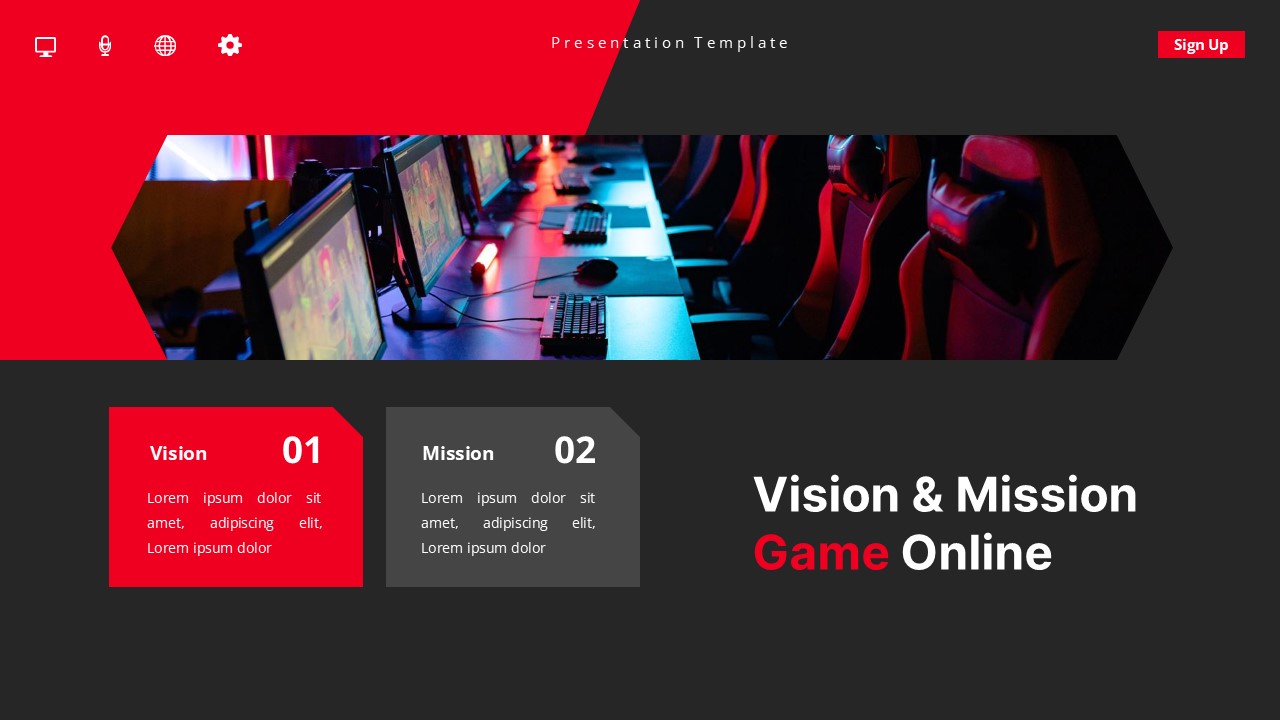 Presentation Template

Sign Up

Vision 01

Lorem ipsum dolor sit amet, adipiscing elit, Lorem ipsum dolor

Mission 02

Lorem ipsum dolor sit amet, adipiscing elit, Lorem ipsum dolor

Vision & Mission
Game Online